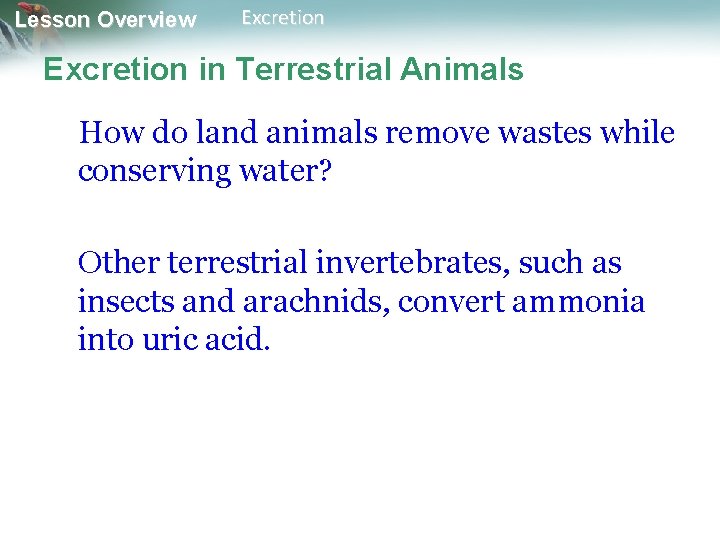 Lesson Overview Excretion

Excretion in Terrestrial Animals

How do land animals remove wastes while conserving water?

Other terrestrial invertebrates, such as insects and arachnids, convert ammonia into uric acid.